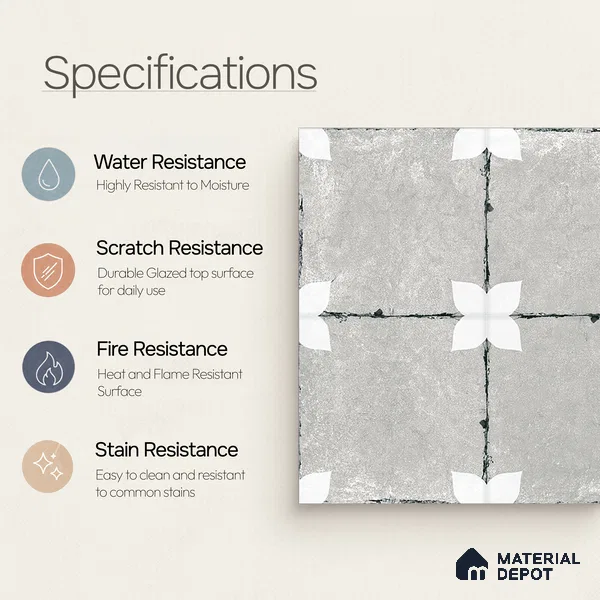 Specifications

Water Resistance
Highly Resistant to Moisture

Scratch Resistance
Durable Glazed top surface for daily use

Fire Resistance
Heat and Flame Resistant Surface

Stain Resistance
Easy to clean and resistant to common stains

MATERIAL DEPOT